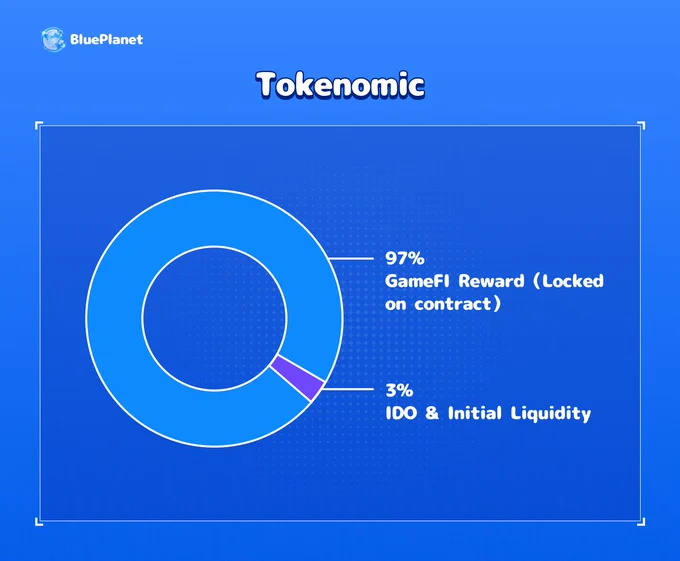 BluePlanet

Tokenomic

97%
GameFI Reward (Locked on contract)

3%
IDO & Initial Liquidity